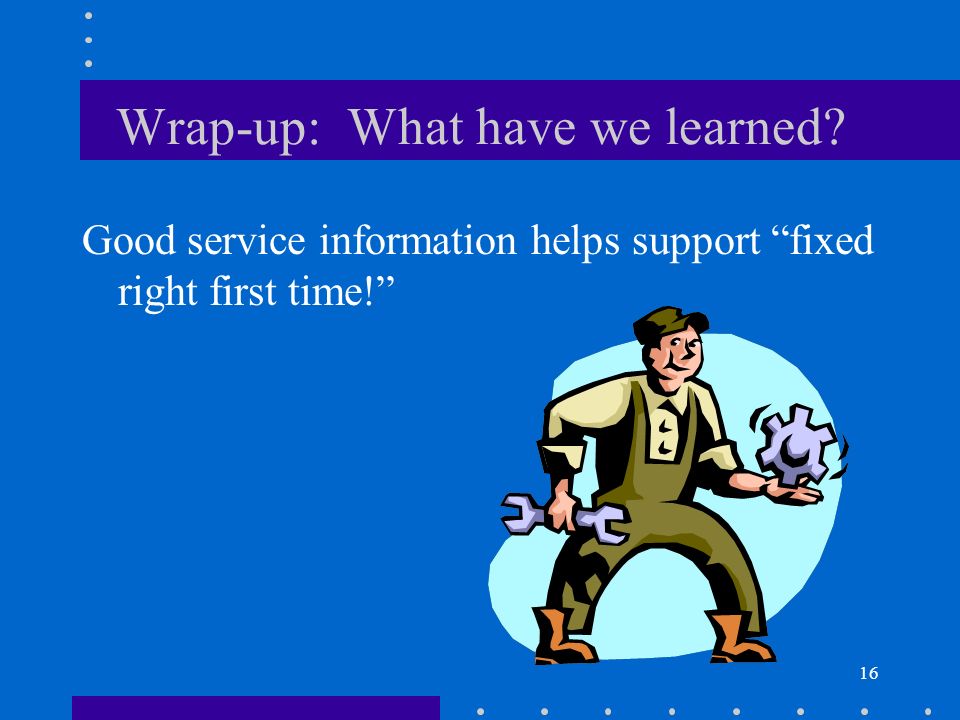 Wrap-up: What have we learned?

Good service information helps support “fixed right first time!”

16